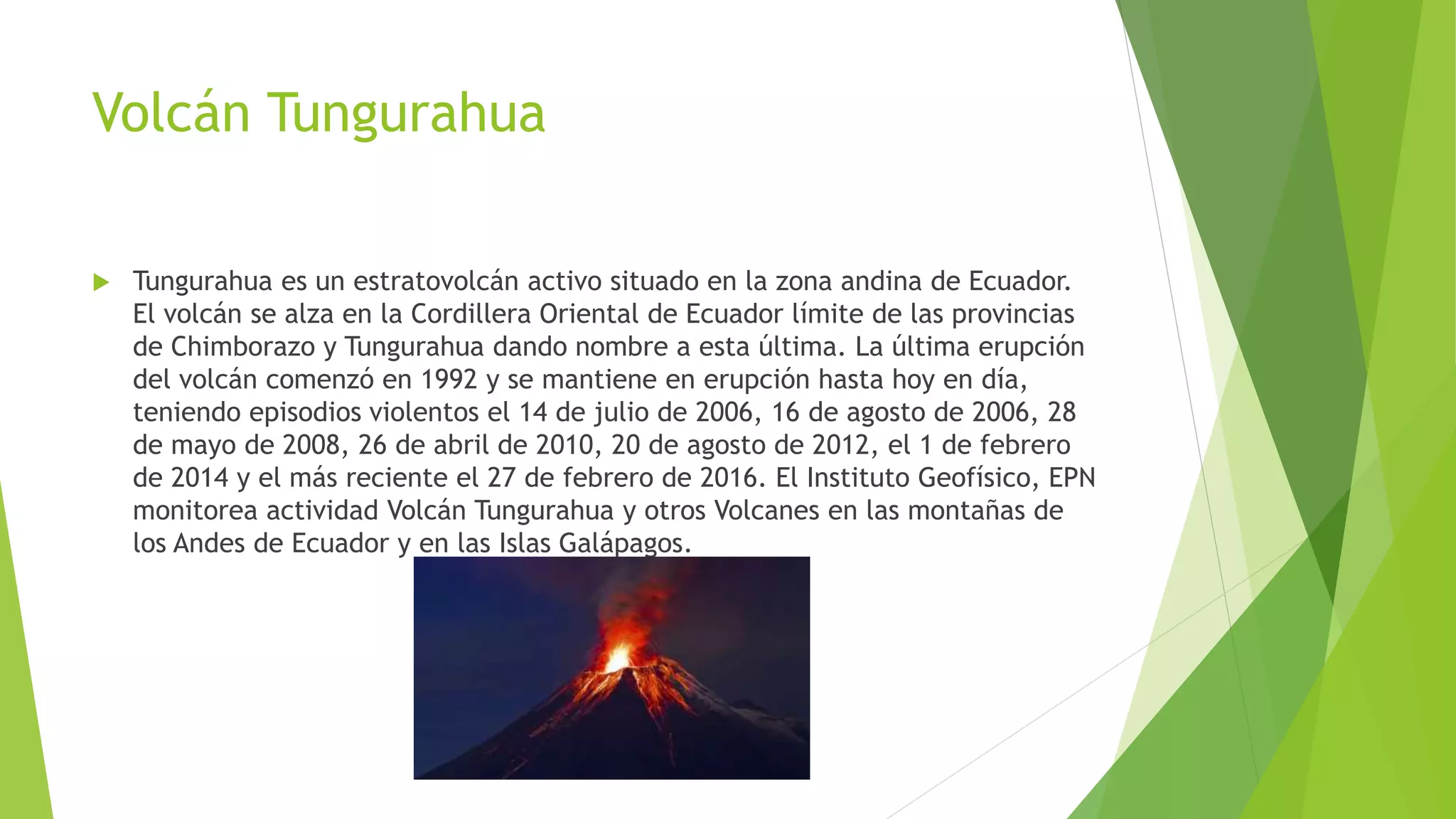 Volcán Tungurahua

Tungurahua es un estratovolcán activo situado en la zona andina de Ecuador. El volcán se alza en la Cordillera Oriental de Ecuador límite de las provincias de Chimborazo y Tungurahua dando nombre a esta última. La última erupción del volcán comenzó en 1992 y se mantiene en erupción hasta hoy en día, teniendo episodios violentos el 14 de julio de 2006, 16 de agosto de 2006, 28 de mayo de 2008, 26 de abril de 2010, 20 de agosto de 2012, el 1 de febrero de 2014 y el más reciente el 27 de febrero de 2016. El Instituto Geofísico, EPN monitorea actividad Volcán Tungurahua y otros Volcanes en las montañas de los Andes de Ecuador y en las Islas Galápagos.